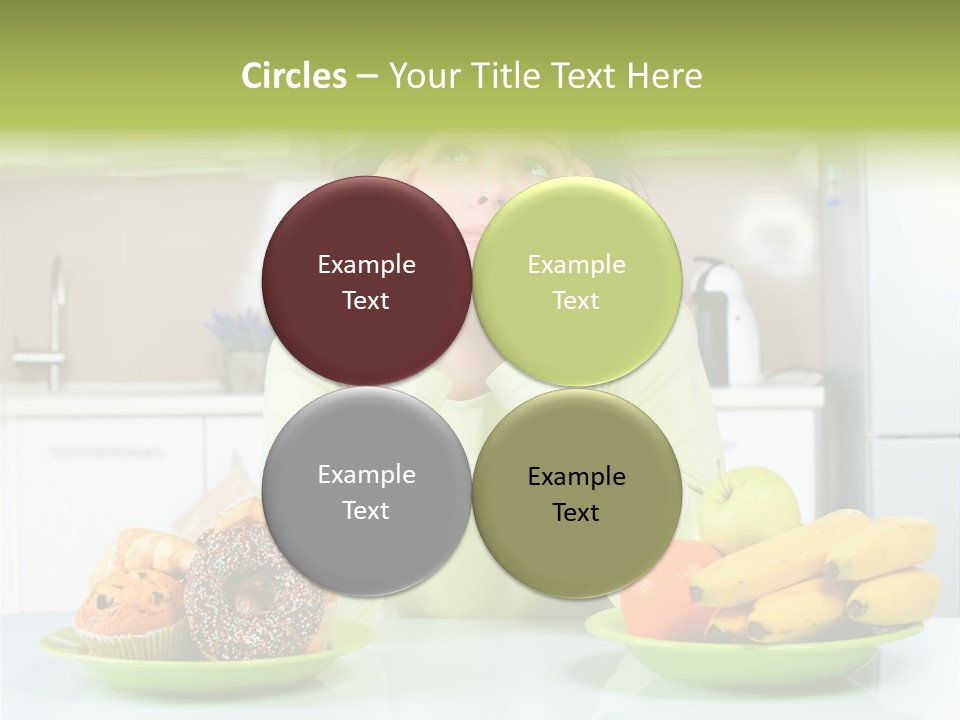 Circles – Your Title Text Here

Example Text

Example Text

Example Text

Example Text